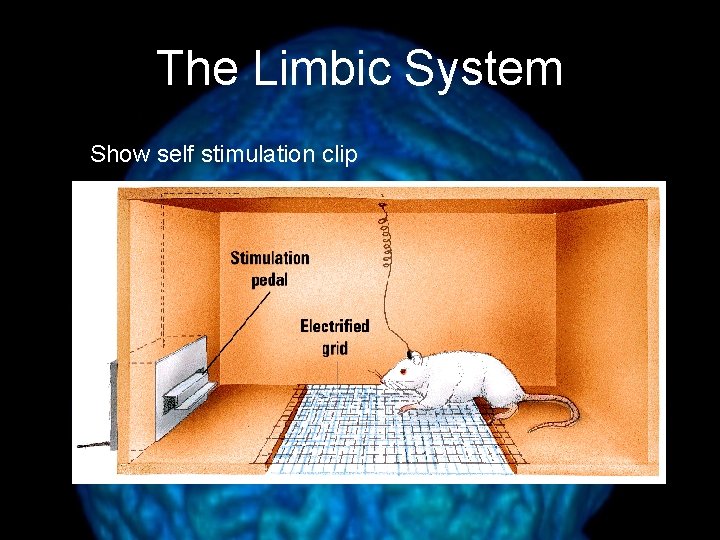 The Limbic System

Show self stimulation clip

Stimulation pedal

Electrified grid